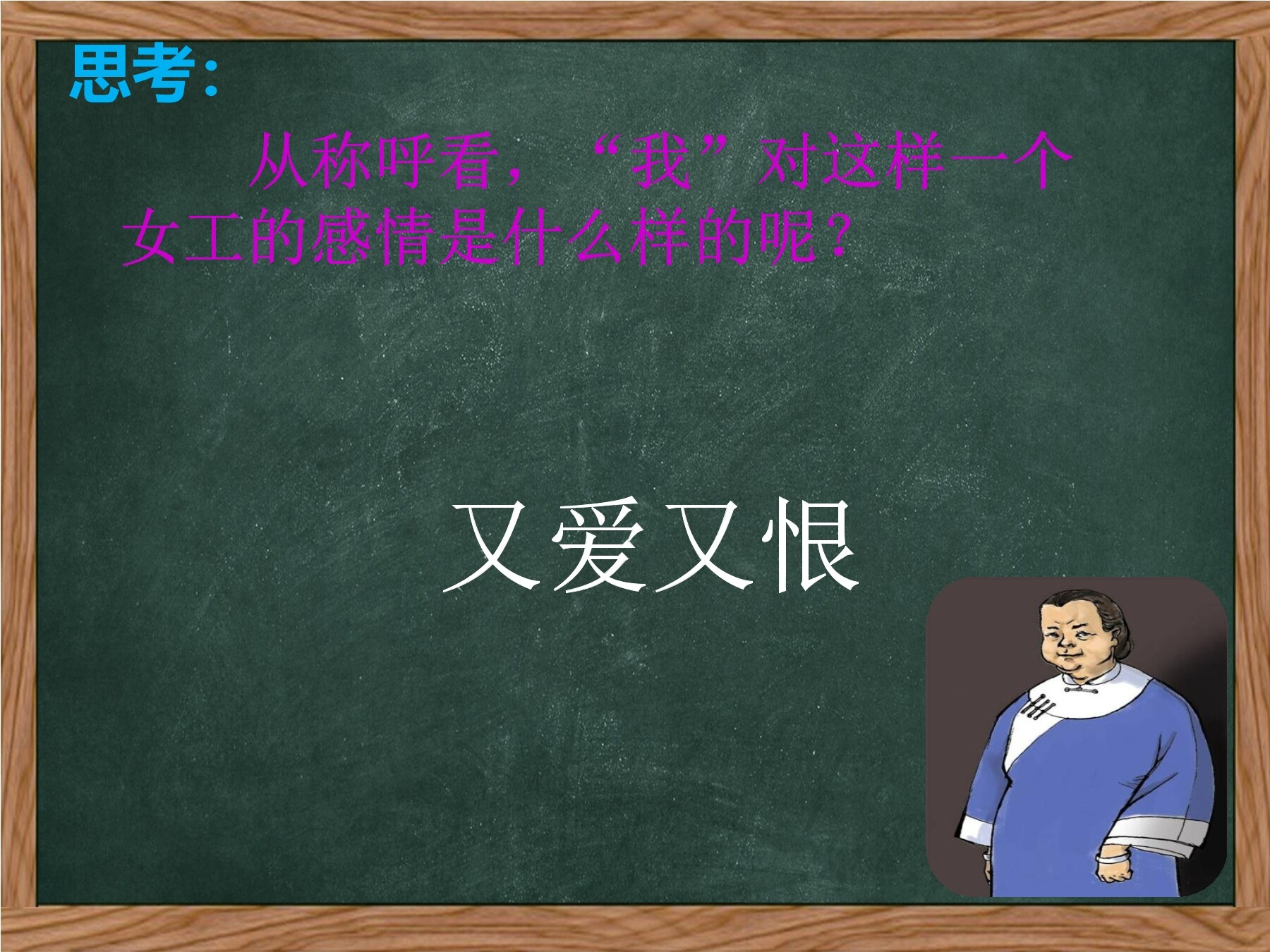 思考：

从称呼看，“我”对这样一个女工的感情是什么样的呢？

又爱又恨